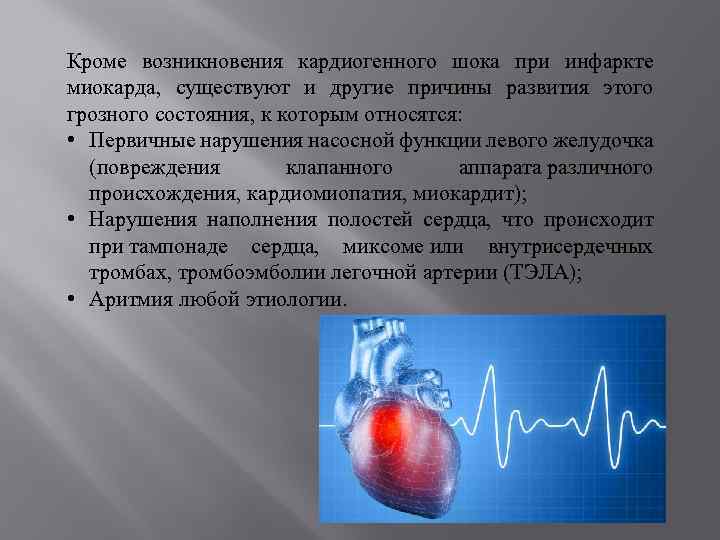 Кроме возникновения кардиогенного шока при инфаркте миокарда, существуют и другие причины развития этого грозного состояния, к которым относятся:

• Первичные нарушения насосной функции левого желудочка (повреждения клапанного аппарата различного происхождения, кардиомиопатия, миокардит);
• Нарушения наполнения полостей сердца, что происходит при тампонаде сердца, миксоме или внутрисердечных тромбах, тромбоэмболии легочной артерии (ТЭЛА);
• Аритмия любой этиологии.